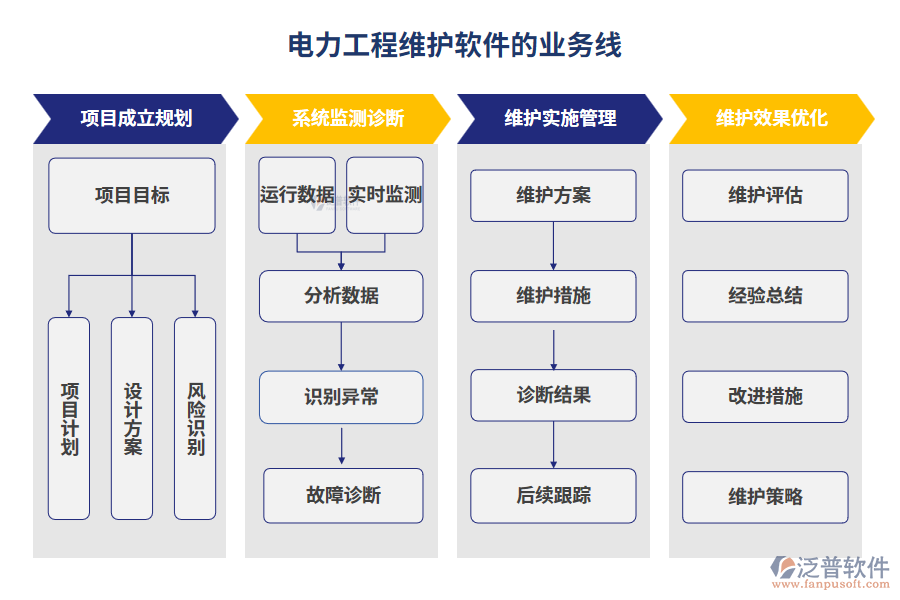 电力工程维护软件的业务线

项目成立规划

项目目标

项目计划

设计方案

风险识别

系统监测诊断

运行数据

实时监测

分析数据

识别异常

故障诊断

维护实施管理

维护方案

维护措施

诊断结果

后续跟踪

维护效果优化

维护评估

经验总结

改进措施

维护策略

泛普软件
www.fanpusoft.com